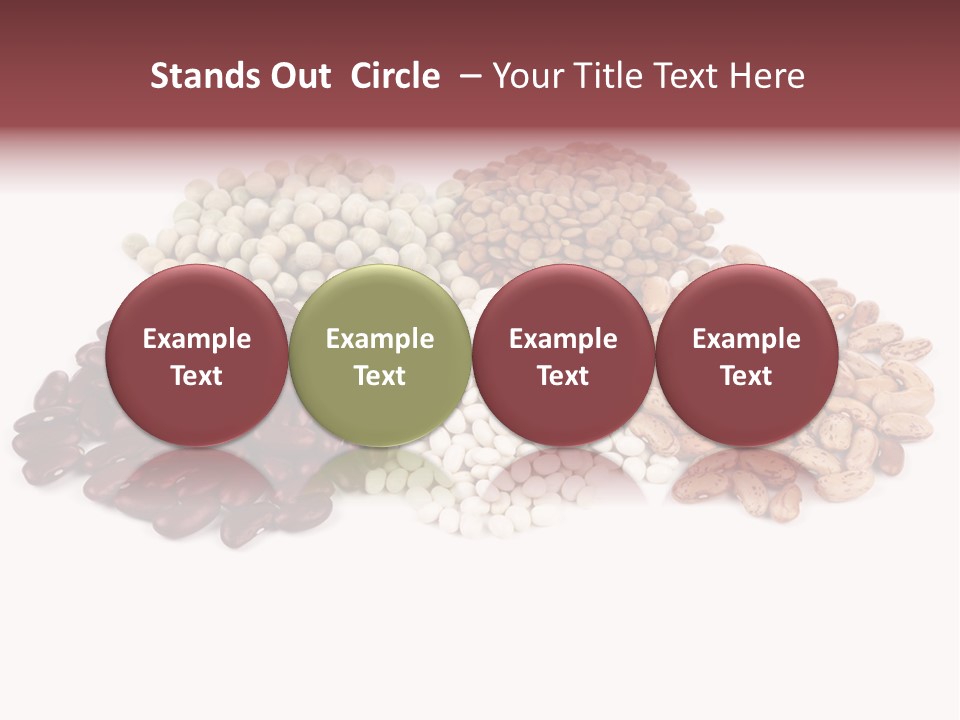 Stands Out  Circle  – Your Title Text Here

Example Text

Example Text

Example Text

Example Text